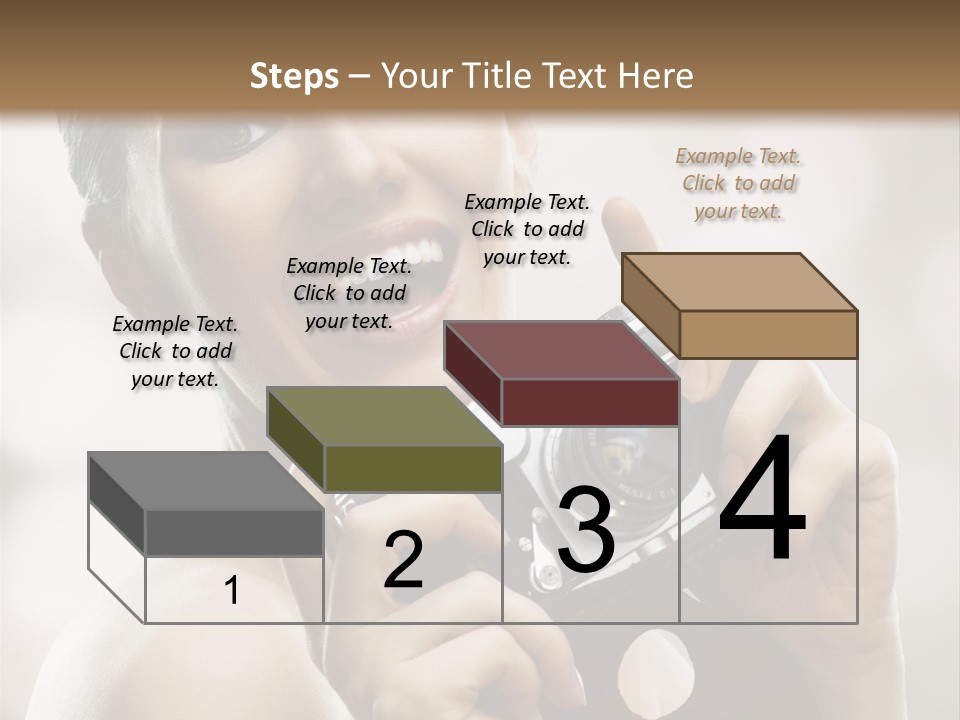 Steps – Your Title Text Here

Example Text. Click to add your text.

Example Text. Click to add your text.

Example Text. Click to add your text.

Example Text. Click to add your text.

1

2

3

4